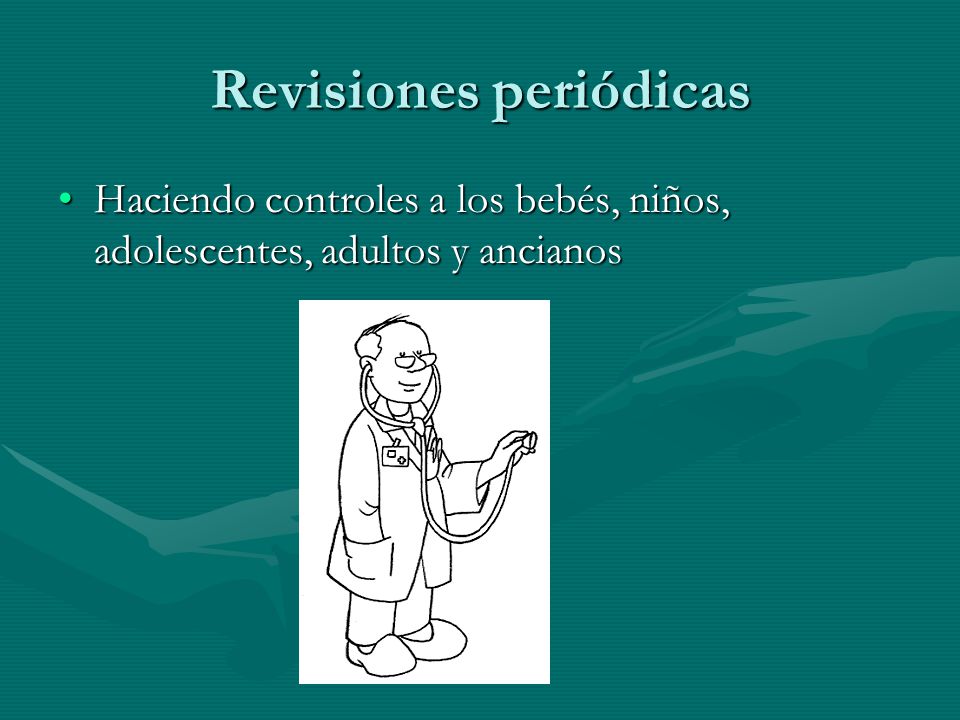 Revisiones periódicas

• Haciendo controles a los bebés, niños, adolescentes, adultos y ancianos